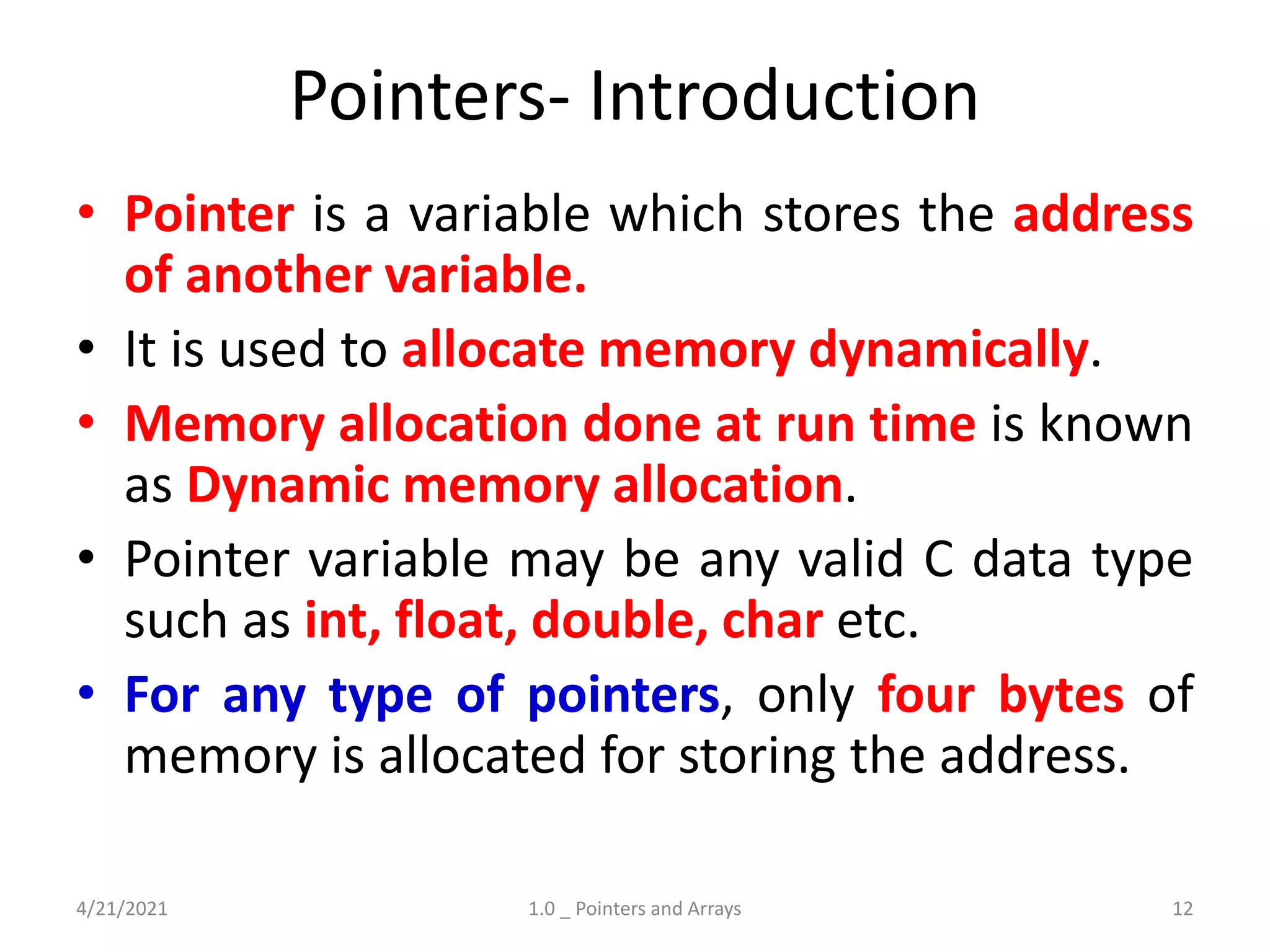 Pointers- Introduction

• Pointer is a variable which stores the address of another variable.

• It is used to allocate memory dynamically.

• Memory allocation done at run time is known as Dynamic memory allocation.

• Pointer variable may be any valid C data type such as int, float, double, char etc.

• For any type of pointers, only four bytes of memory is allocated for storing the address.

4/21/2021

1.0 _ Pointers and Arrays

12